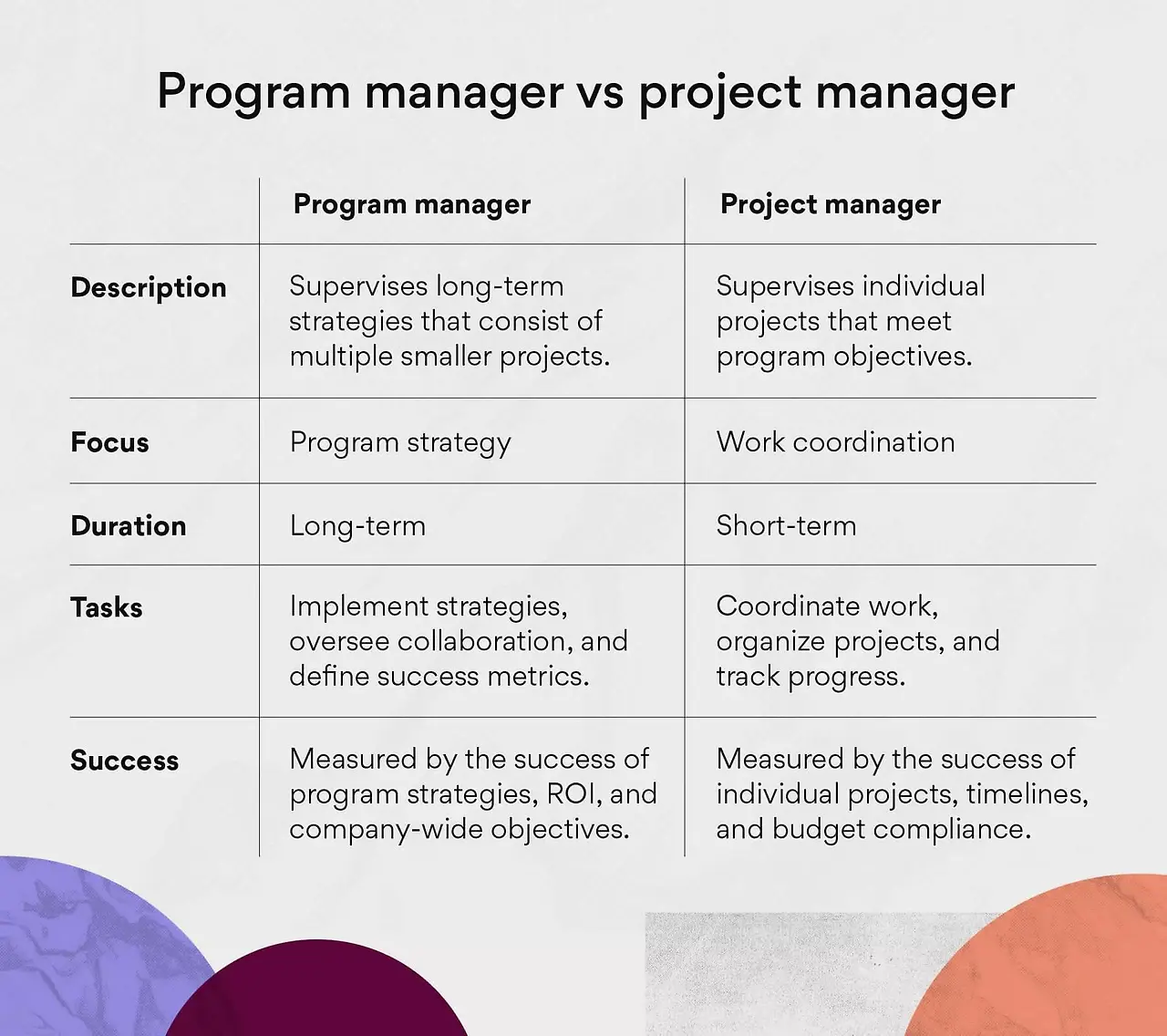 Program manager vs project manager

| | Program manager | Project manager |
|---|---|---|
| Description | Supervises long-term strategies that consist of multiple smaller projects. | Supervises individual projects that meet program objectives. |
| Focus | Program strategy | Work coordination |
| Duration | Long-term | Short-term |
| Tasks | Implement strategies, oversee collaboration, and define success metrics. | Coordinate work, organize projects, and track progress. |
| Success | Measured by the success of program strategies, ROI, and company-wide objectives. | Measured by the success of individual projects, timelines, and budget compliance. |